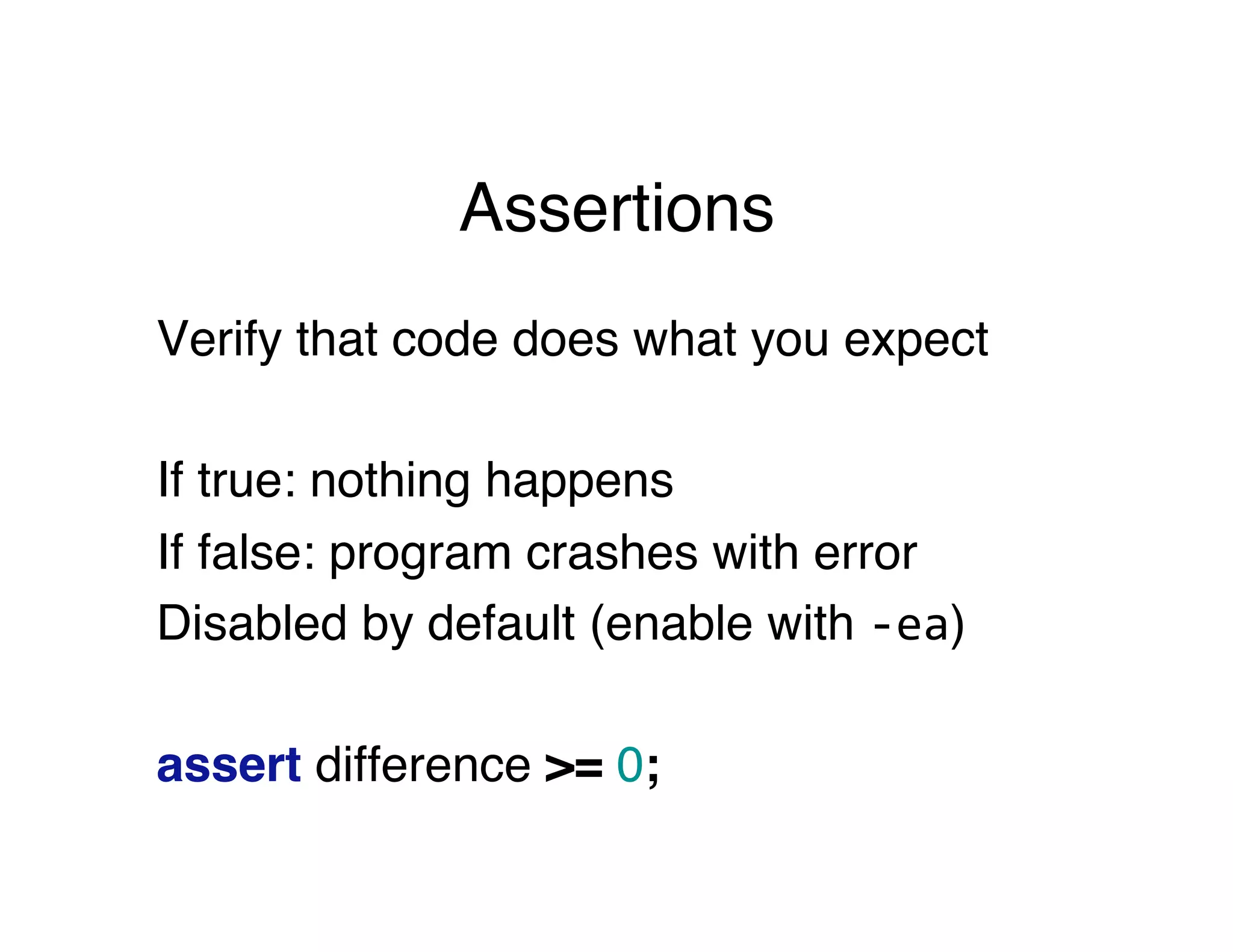 Assertions

Verify that code does what you expect

If true: nothing happens

If false: program crashes with error

Disabled by default (enable with -ea)

assert difference >= 0;